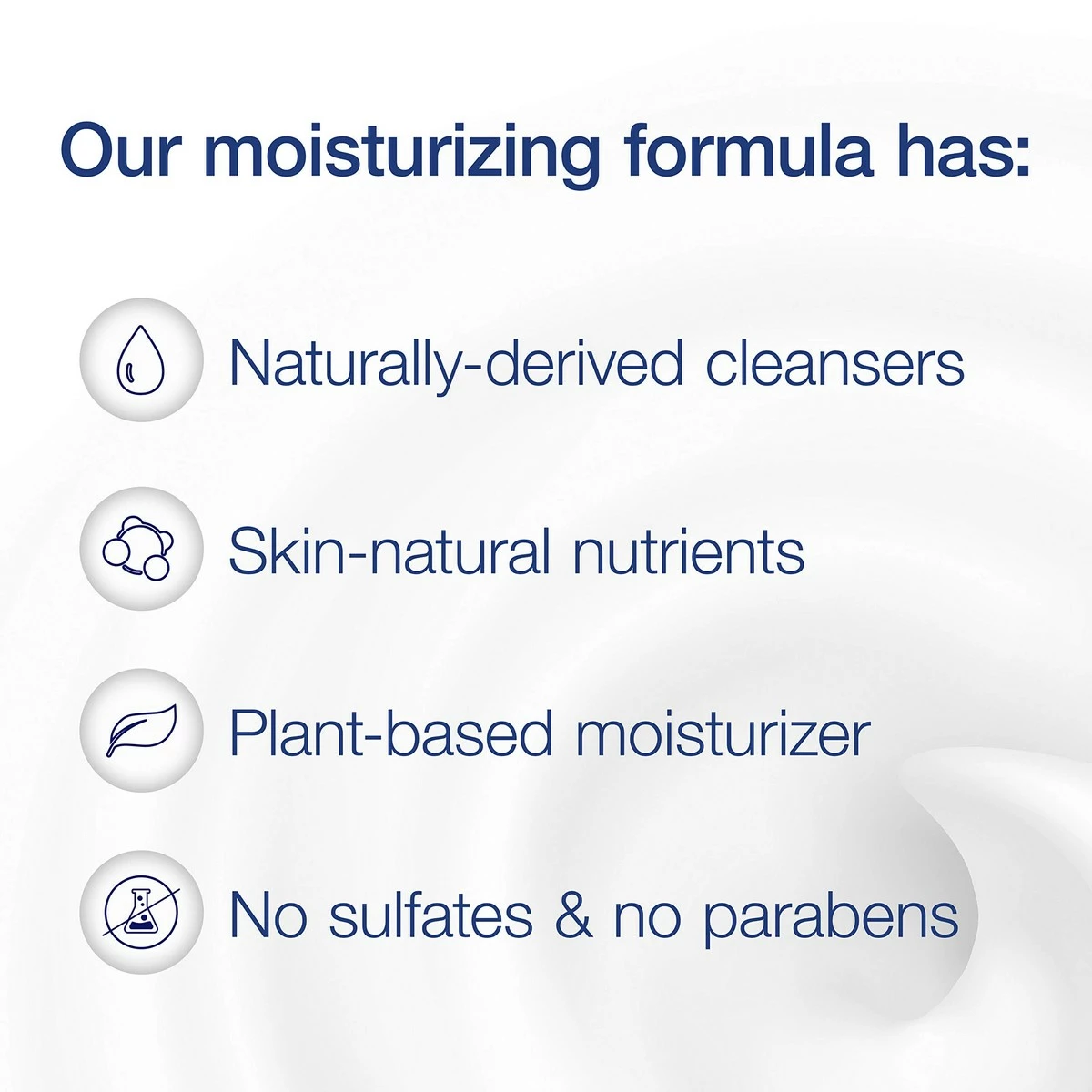 Our moisturizing formula has:

Naturally-derived cleansers

Skin-natural nutrients

Plant-based moisturizer

No sulfates & no parabens